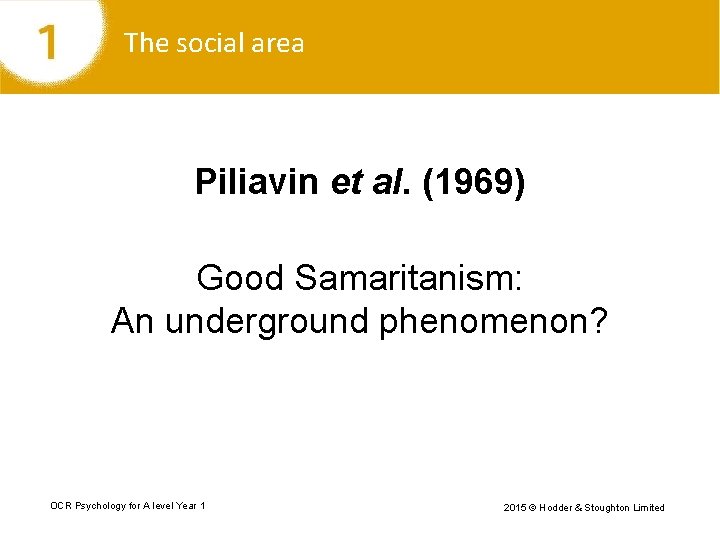 1 The social area

Piliavin et al. (1969)

Good Samaritanism:
An underground phenomenon?

OCR Psychology for A level Year 1

2015 © Hodder & Stoughton Limited